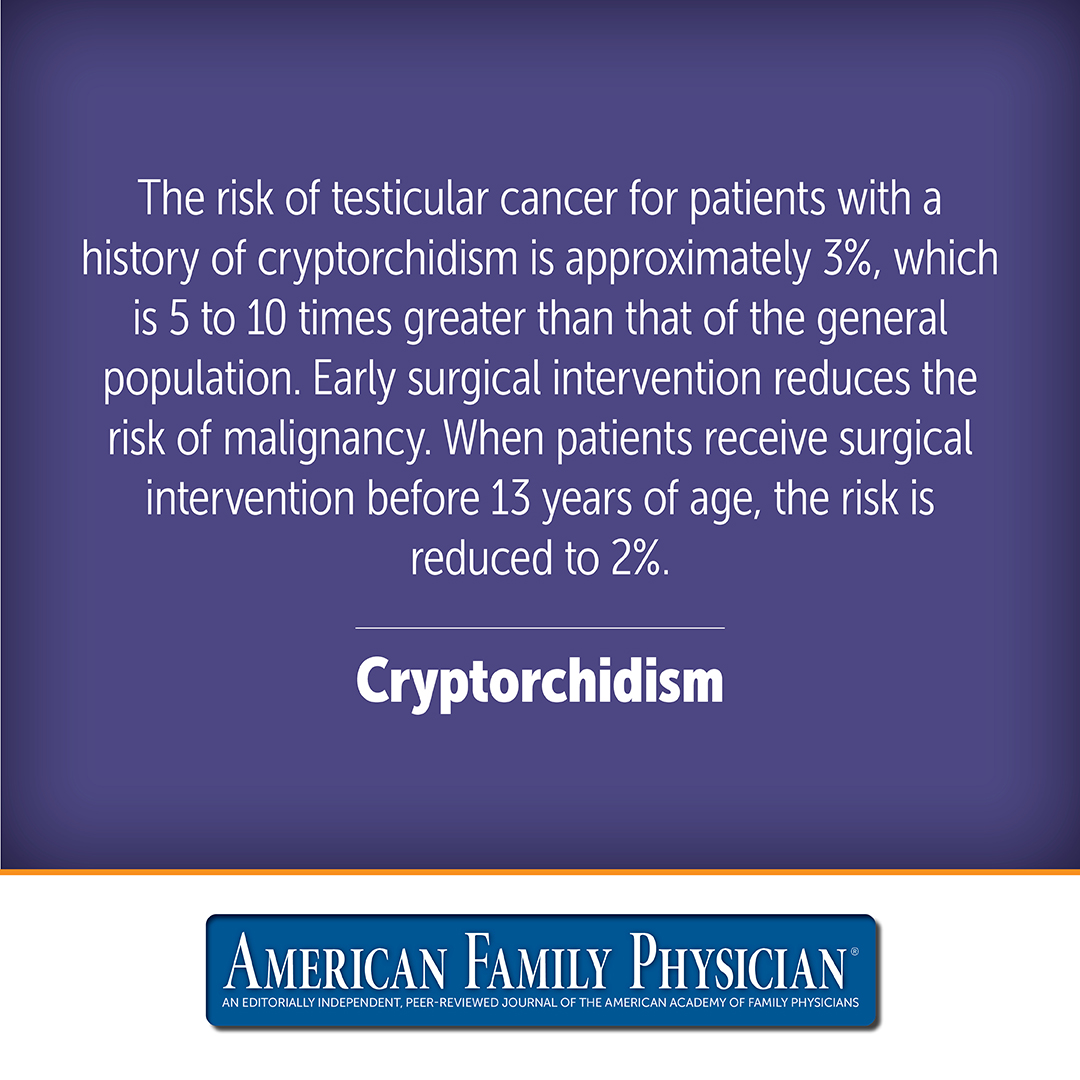 The risk of testicular cancer for patients with a history of cryptorchidism is approximately 3%, which is 5 to 10 times greater than that of the general population. Early surgical intervention reduces the risk of malignancy. When patients receive surgical intervention before 13 years of age, the risk is reduced to 2%.

Cryptorchidism

AMERICAN FAMILY PHYSICIAN®
AN EDITORIALLY INDEPENDENT, PEER-REVIEWED JOURNAL OF THE AMERICAN ACADEMY OF FAMILY PHYSICIANS